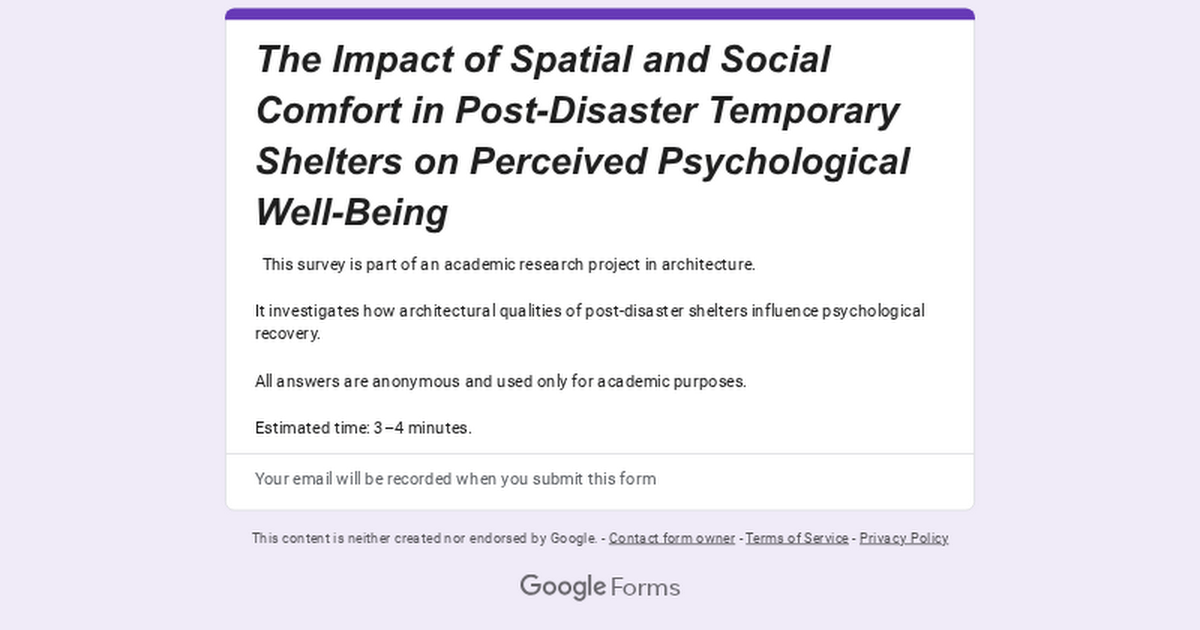 The Impact of Spatial and Social Comfort in Post-Disaster Temporary Shelters on Perceived Psychological Well-Being

This survey is part of an academic research project in architecture.

It investigates how architectural qualities of post-disaster shelters influence psychological recovery.

All answers are anonymous and used only for academic purposes.

Estimated time: 3–4 minutes.

Your email will be recorded when you submit this form

This content is neither created nor endorsed by Google. - Contact form owner - Terms of Service - Privacy Policy

Google Forms